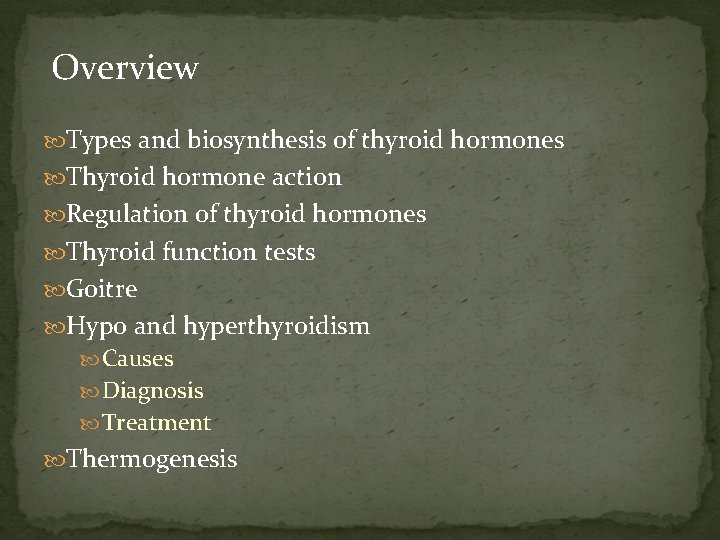 Overview

Types and biosynthesis of thyroid hormones
Thyroid hormone action
Regulation of thyroid hormones
Thyroid function tests
Goitre
Hypo and hyperthyroidism
Causes
Diagnosis
Treatment
Thermogenesis